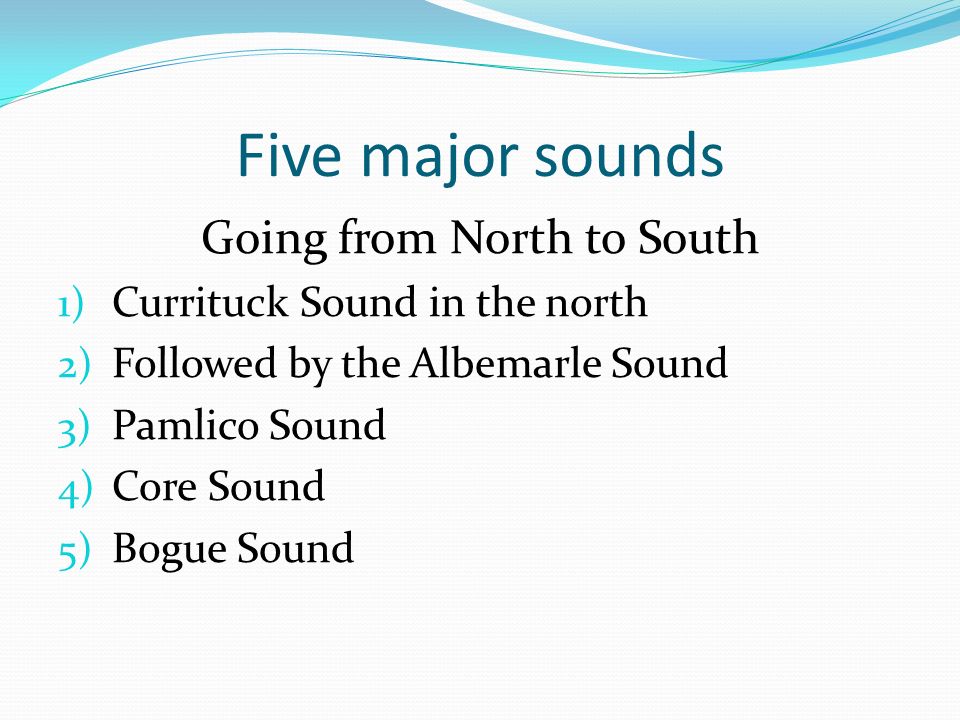 Five major sounds

Going from North to South

1) Currituck Sound in the north
2) Followed by the Albemarle Sound
3) Pamlico Sound
4) Core Sound
5) Bogue Sound